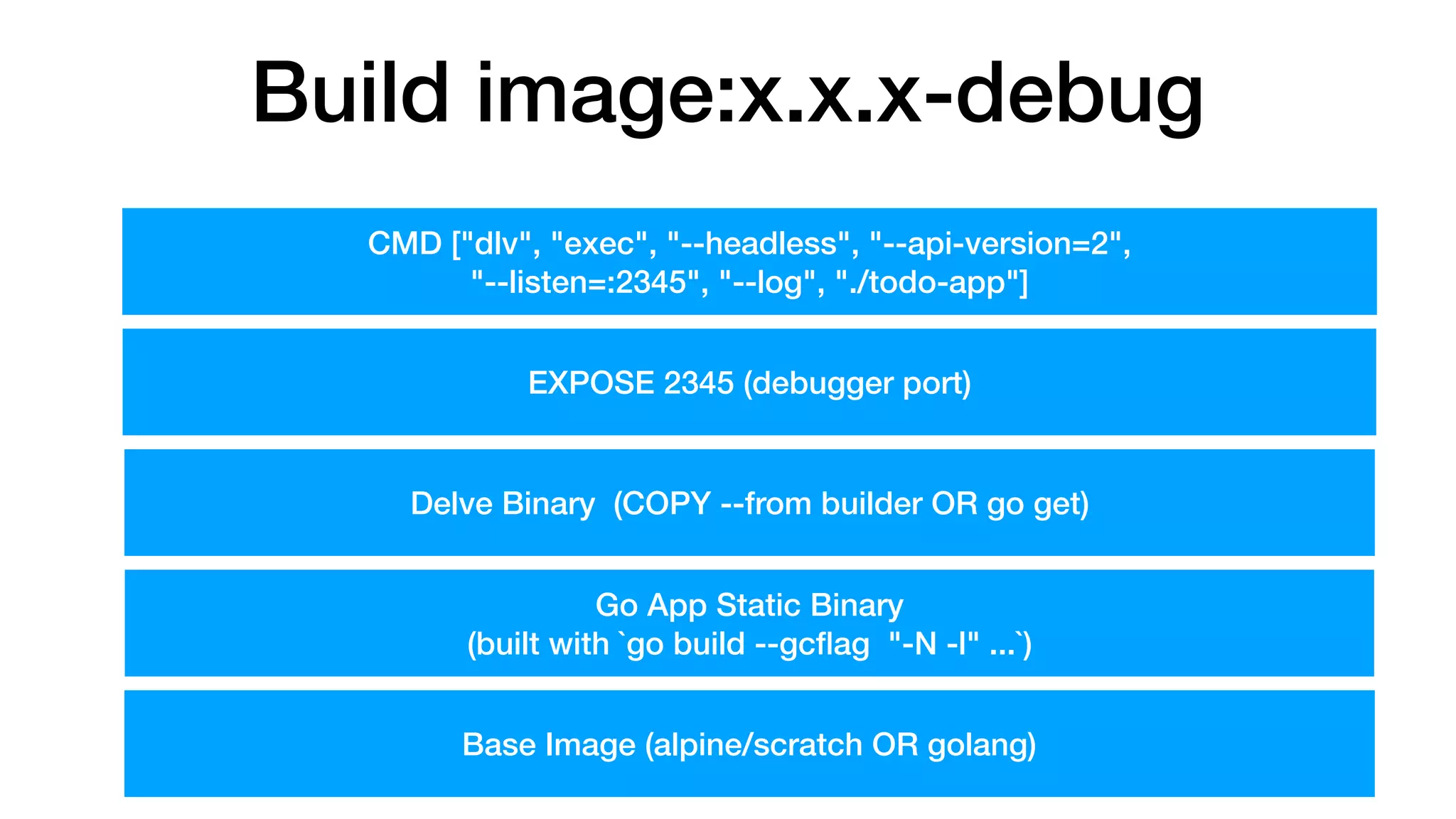 Build image:x.x.x-debug

CMD ["dlv", "exec", "--headless", "--api-version=2", "--listen=:2345", "--log", "./todo-app"]

EXPOSE 2345 (debugger port)

Delve Binary (COPY --from builder OR go get)

Go App Static Binary
(built with `go build --gcflag "-N -l" ...`)

Base Image (alpine/scratch OR golang)